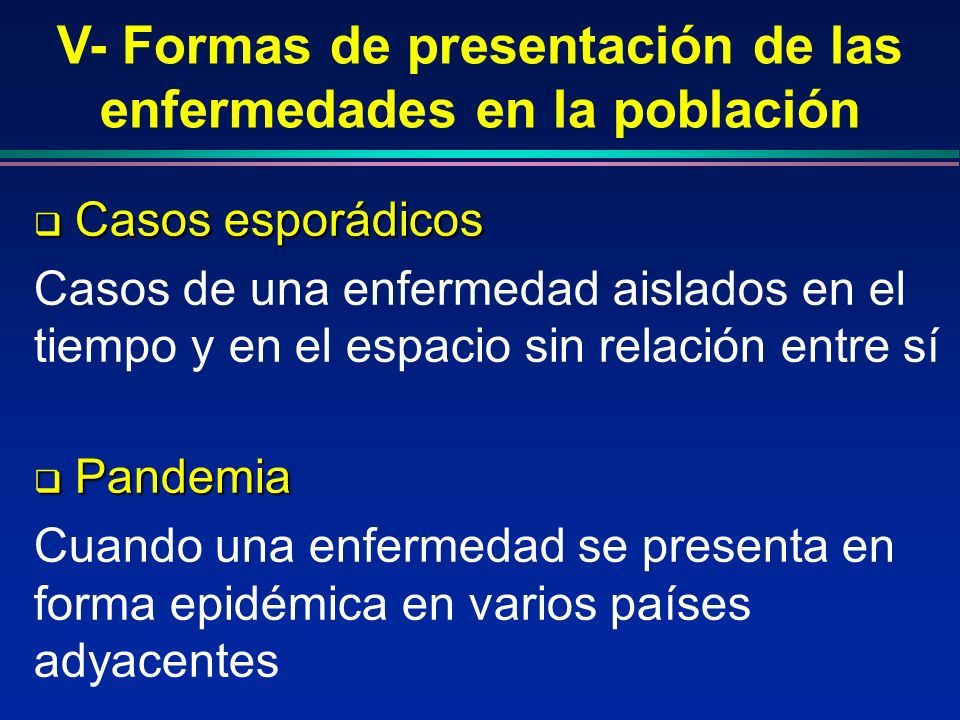 V- Formas de presentación de las enfermedades en la población

❑ Casos esporádicos

Casos de una enfermedad aislados en el tiempo y en el espacio sin relación entre sí

❑ Pandemia

Cuando una enfermedad se presenta en forma epidémica en varios países adyacentes